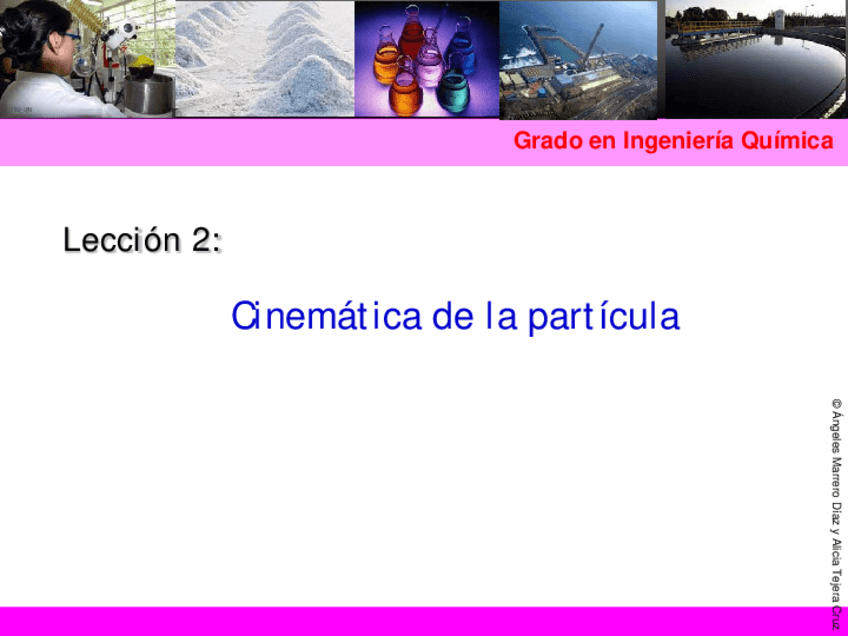 Grado en Ingeniería Química

Lección 2:

Cinemática de la partícula

© Ángeles Marrero Díaz y Alicia Tejera Cruz